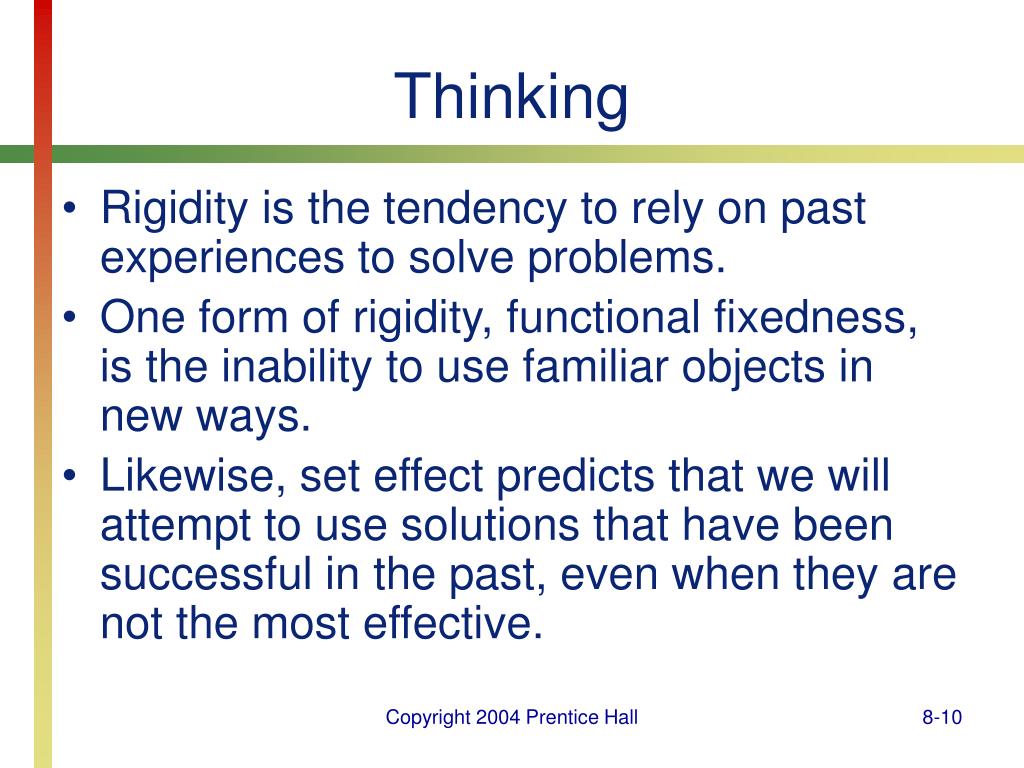 Thinking

• Rigidity is the tendency to rely on past experiences to solve problems.
• One form of rigidity, functional fixedness, is the inability to use familiar objects in new ways.
• Likewise, set effect predicts that we will attempt to use solutions that have been successful in the past, even when they are not the most effective.

Copyright 2004 Prentice Hall

8-10